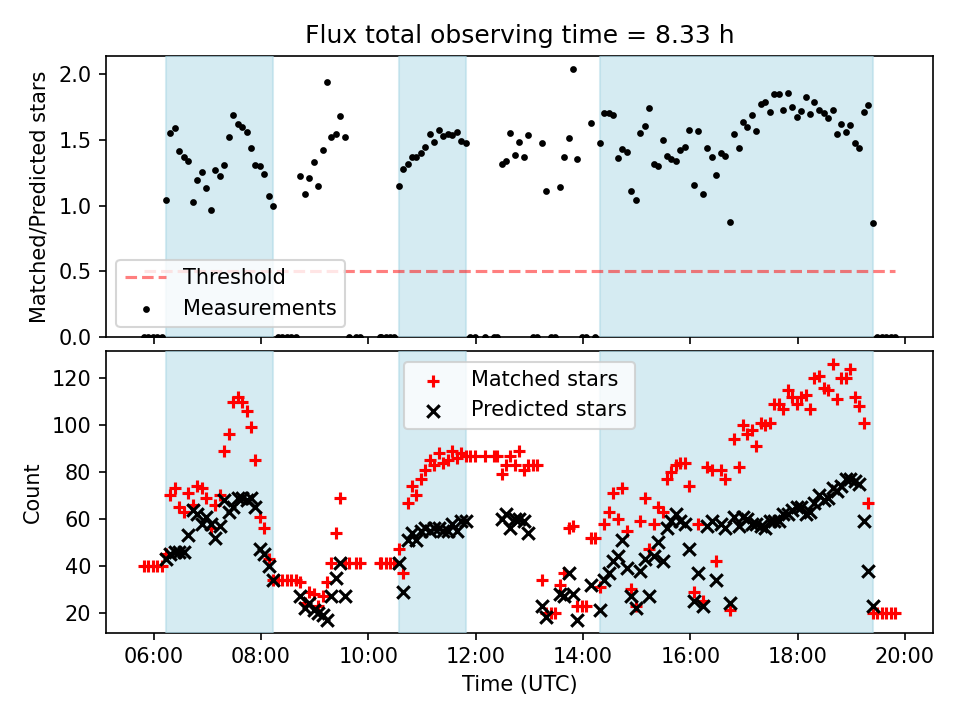 Flux total observing time = 8.33 h

Matched/Predicted stars

2.0
1.5
1.0
0.5
0.0

Threshold
Measurements

Count

120
100
80
60
40
20

Matched stars
Predicted stars

06:00 08:00 10:00 12:00 14:00 16:00 18:00 20:00

Time (UTC)